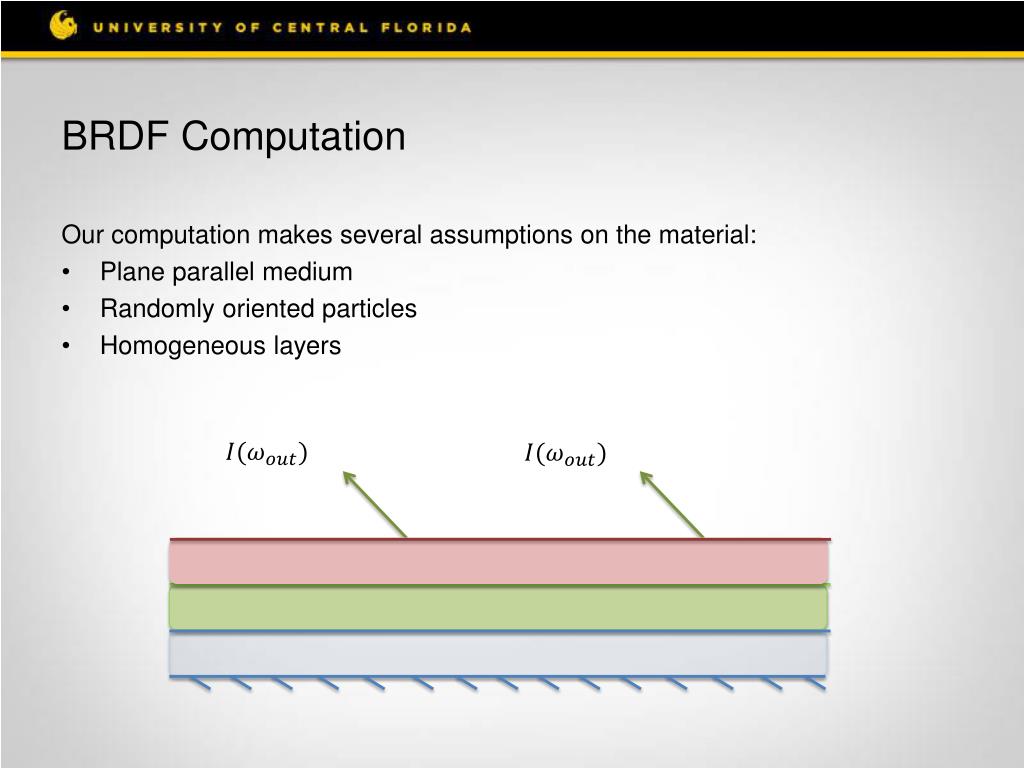 UNIVERSITY OF CENTRAL FLORIDA

BRDF Computation

Our computation makes several assumptions on the material:
• Plane parallel medium
• Randomly oriented particles
• Homogeneous layers

$I(\omega_{out})$

$I(\omega_{out})$